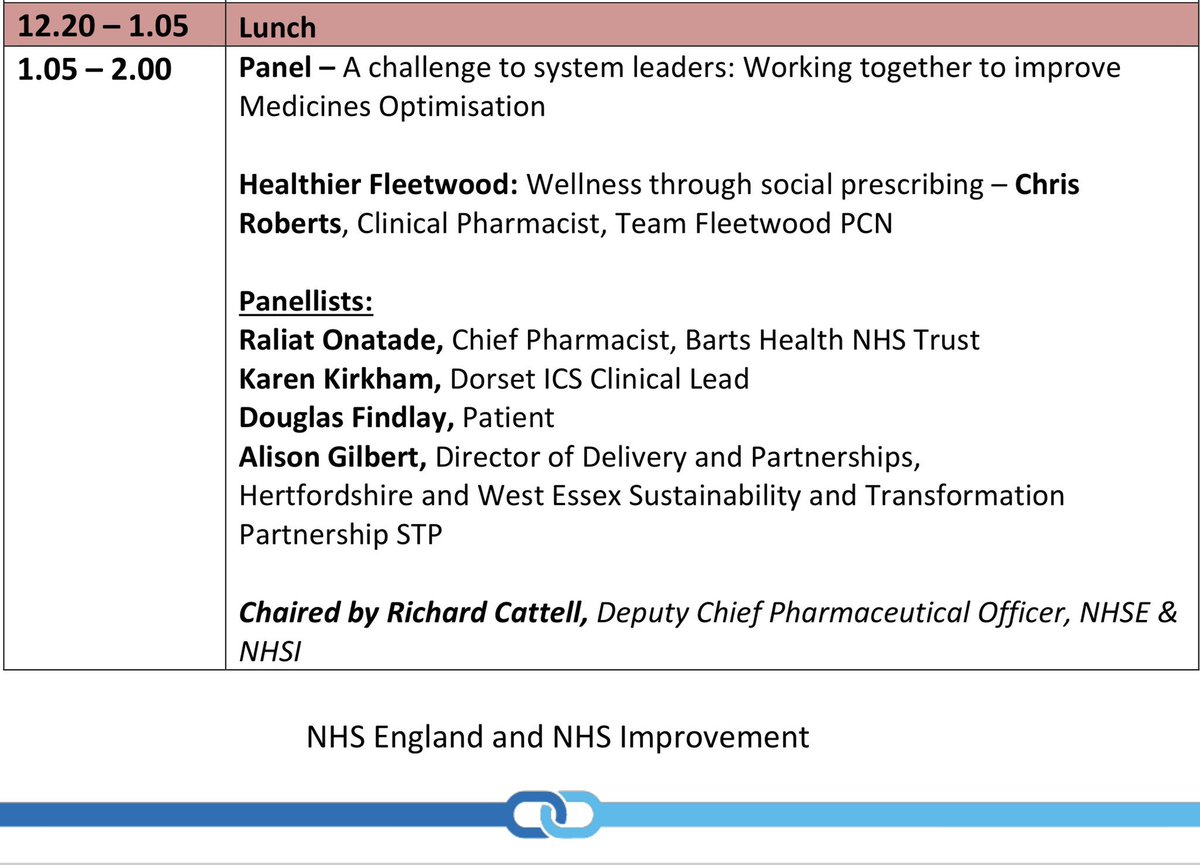 | 12.20 – 1.05 | Lunch |
|---|---|
| 1.05 – 2.00 | Panel – A challenge to system leaders: Working together to improve Medicines Optimisation<br><br>Healthier Fleetwood: Wellness through social prescribing – Chris Roberts, Clinical Pharmacist, Team Fleetwood PCN<br><br>Panellists:<br>Raliat Onatade, Chief Pharmacist, Barts Health NHS Trust<br>Karen Kirkham, Dorset ICS Clinical Lead<br>Douglas Findlay, Patient<br>Alison Gilbert, Director of Delivery and Partnerships, Hertfordshire and West Essex Sustainability and Transformation Partnership STP<br><br>Chaired by Richard Cattell, Deputy Chief Pharmaceutical Officer, NHSE & NHSI |

NHS England and NHS Improvement